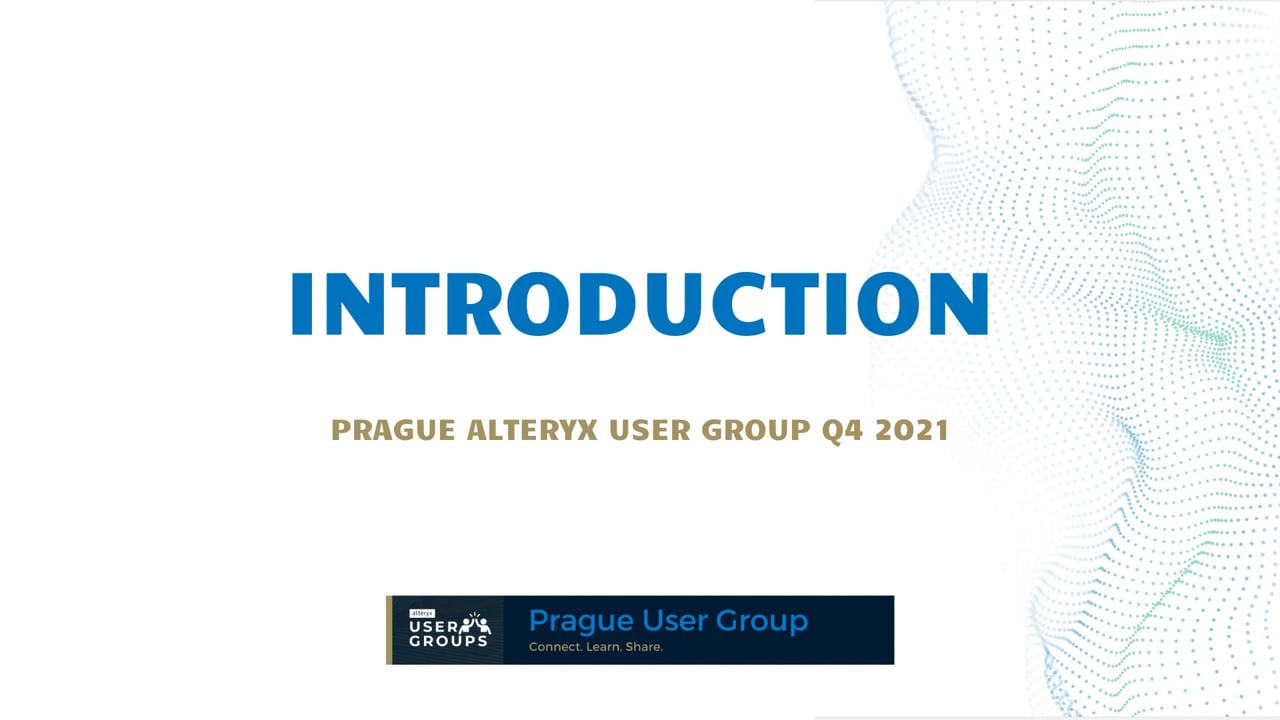 INTRODUCTION

PRAGUE ALTERYX USER GROUP Q4 2021

alteryx USER GROUPS

Prague User Group

Connect. Learn. Share.